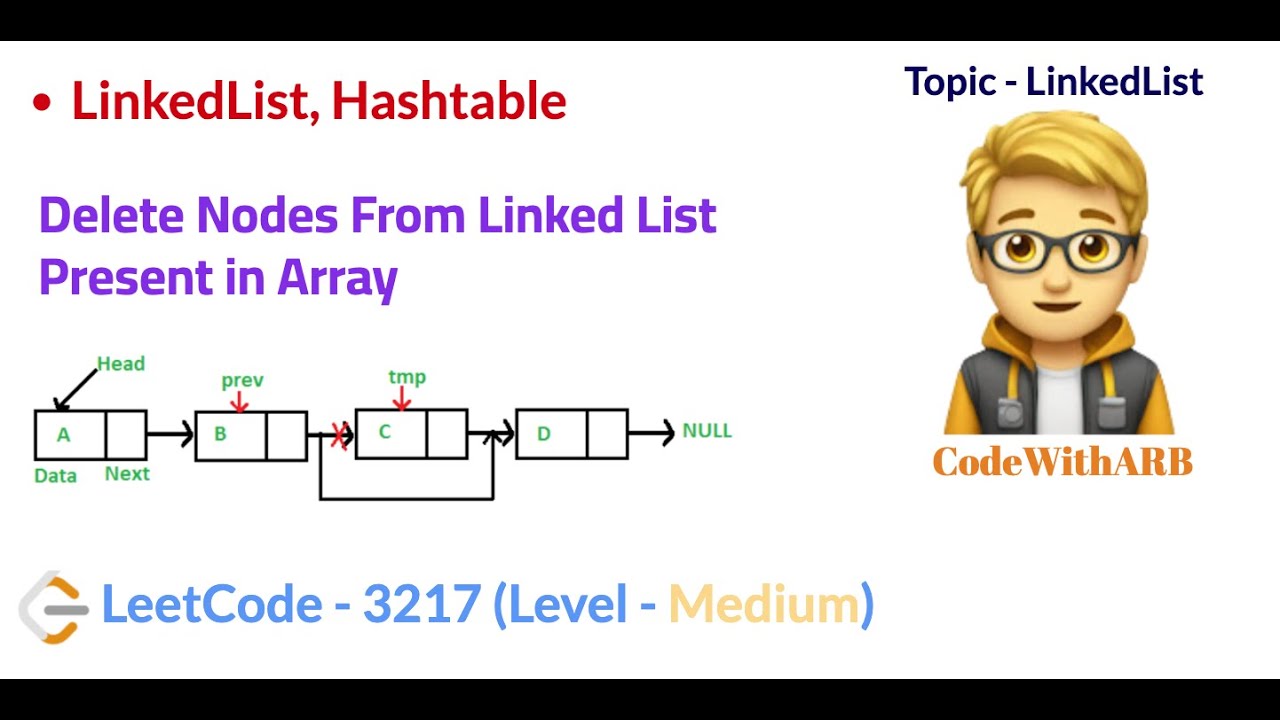 • LinkedList, Hashtable

Topic - LinkedList

Delete Nodes From Linked List Present in Array

Head
prev
tmp
A
B
C
D
NULL
Data
Next

CodeWithARB

LeetCode - 3217 (Level - Medium)